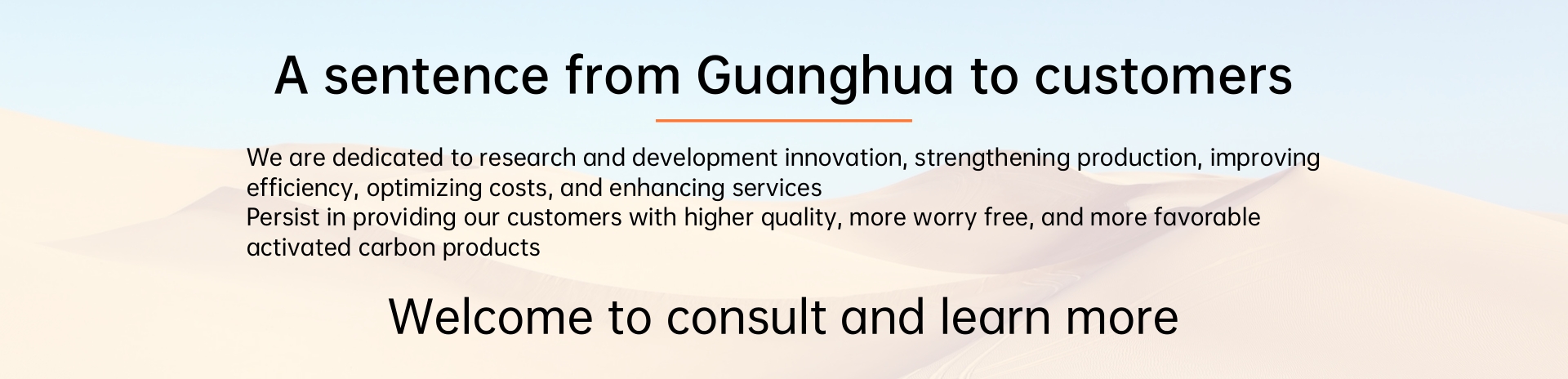 A sentence from Guanghua to customers

We are dedicated to research and development innovation, strengthening production, improving efficiency, optimizing costs, and enhancing services
Persist in providing our customers with higher quality, more worry free, and more favorable activated carbon products

Welcome to consult and learn more